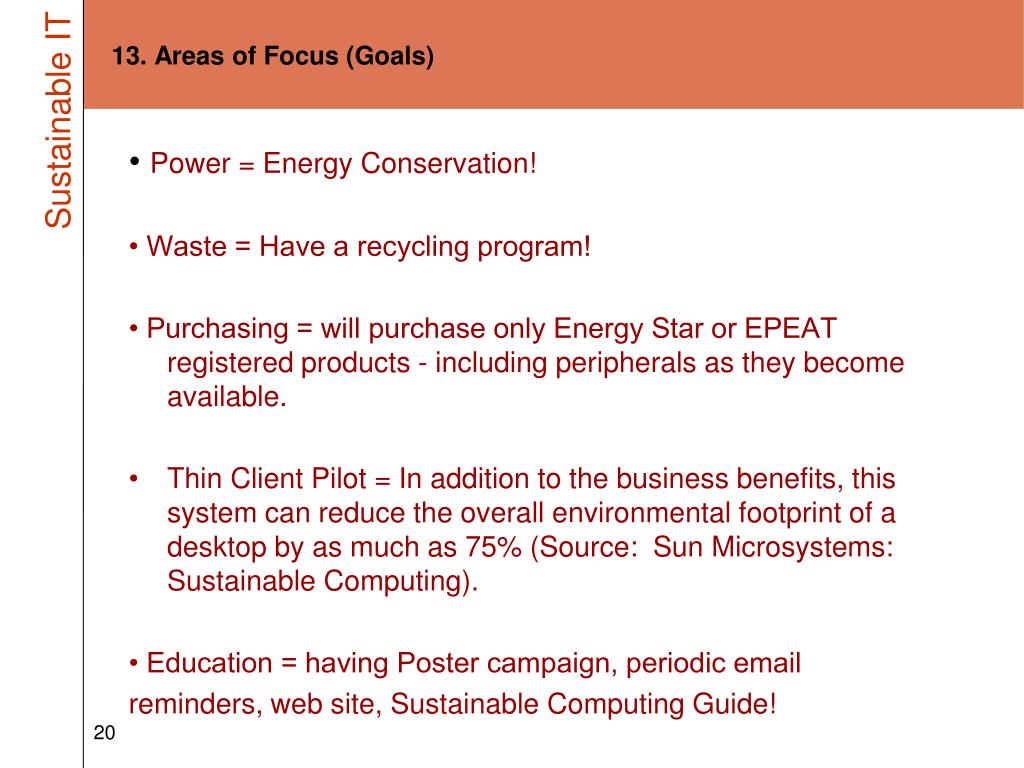 Sustainable IT

13. Areas of Focus (Goals)

• Power = Energy Conservation!

• Waste = Have a recycling program!

• Purchasing = will purchase only Energy Star or EPEAT registered products - including peripherals as they become available.

• Thin Client Pilot = In addition to the business benefits, this system can reduce the overall environmental footprint of a desktop by as much as 75% (Source: Sun Microsystems: Sustainable Computing).

• Education = having Poster campaign, periodic email reminders, web site, Sustainable Computing Guide!

20